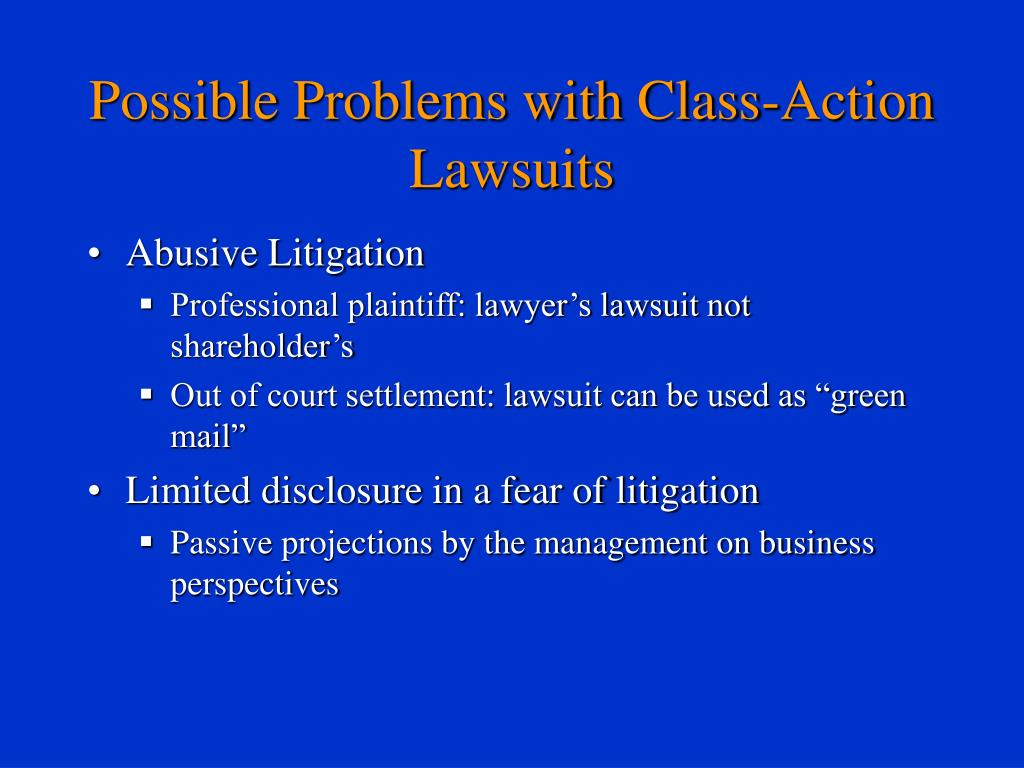 Possible Problems with Class-Action Lawsuits

• Abusive Litigation
  ▪ Professional plaintiff: lawyer’s lawsuit not shareholder’s
  ▪ Out of court settlement: lawsuit can be used as “green mail”
• Limited disclosure in a fear of litigation
  ▪ Passive projections by the management on business perspectives